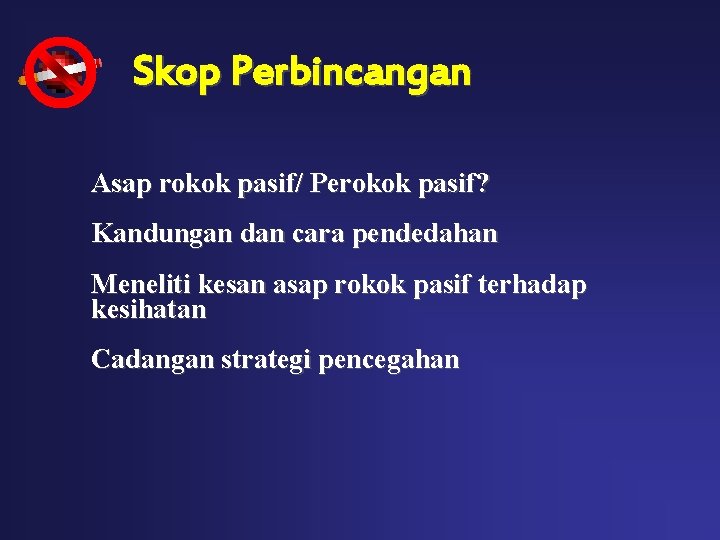 Skop Perbincangan

Asap rokok pasif/ Perokok pasif?

Kandungan dan cara pendedahan

Meneliti kesan asap rokok pasif terhadap kesihatan

Cadangan strategi pencegahan